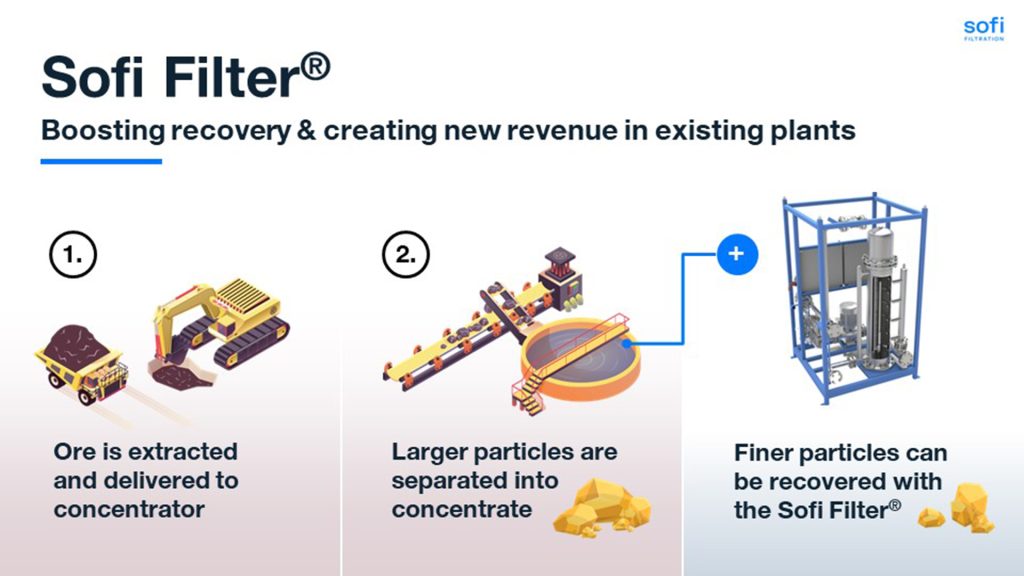 sofi
FILTRATION

Sofi Filter®

Boosting recovery & creating new revenue in existing plants

1.

Ore is extracted and delivered to concentrator

2.

Larger particles are separated into concentrate

+

Finer particles can be recovered with the Sofi Filter®